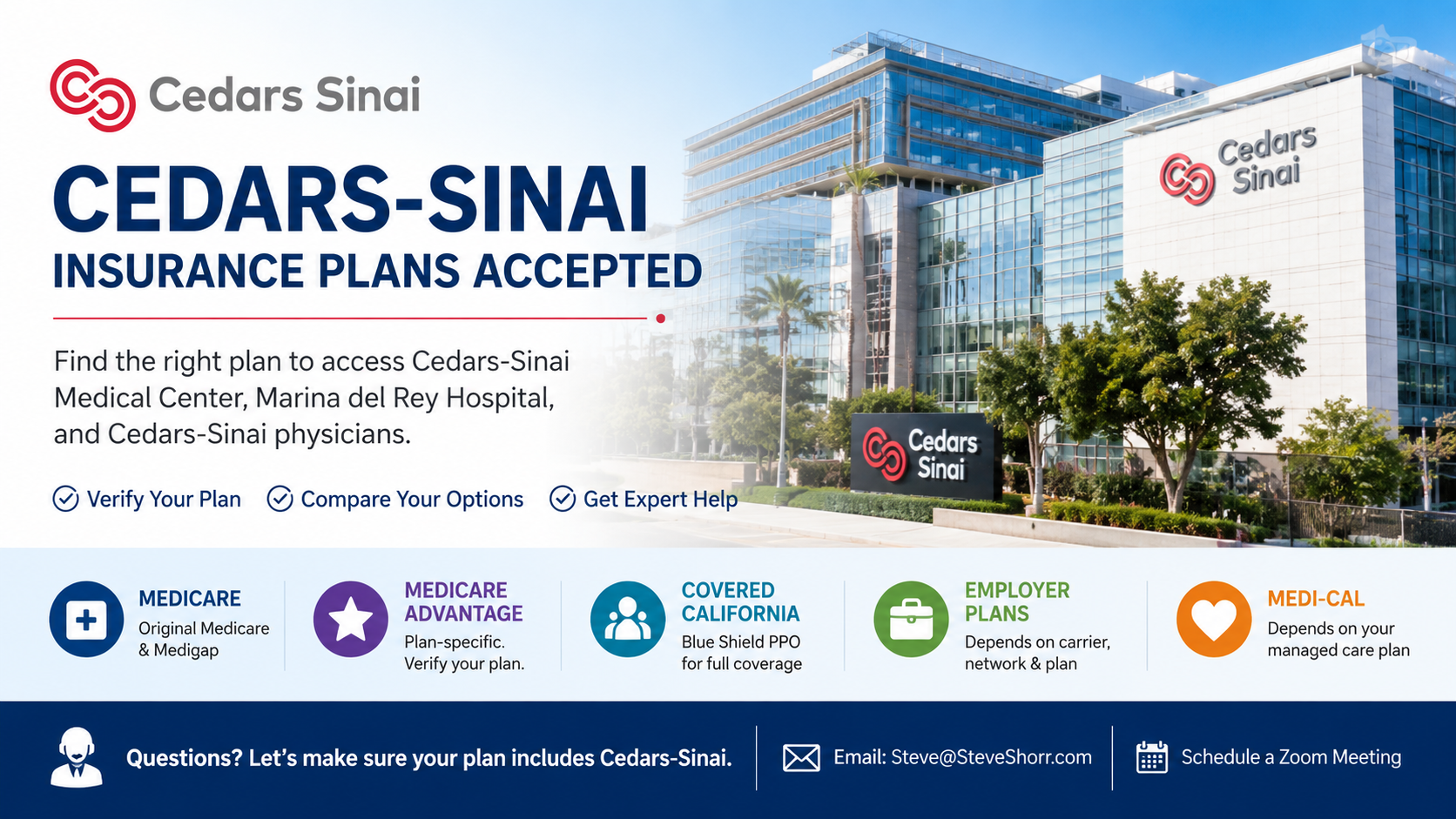 Cedars Sinai

CEDARS-SINAI
INSURANCE PLANS ACCEPTED

Find the right plan to access Cedars-Sinai Medical Center, Marina del Rey Hospital, and Cedars-Sinai physicians.

Verify Your Plan  Compare Your Options  Get Expert Help

Cedars Sinai

Cedars Sinai

MEDICARE
Original Medicare & Medigap

MEDICARE ADVANTAGE
Plan-specific. Verify your plan.

COVERED CALIFORNIA
Blue Shield PPO for full coverage

EMPLOYER PLANS
Depends on carrier, network & plan

MEDI-CAL
Depends on your managed care plan

Questions? Let's make sure your plan includes Cedars-Sinai.

Email: Steve@SteveShorr.com

Schedule a Zoom Meeting